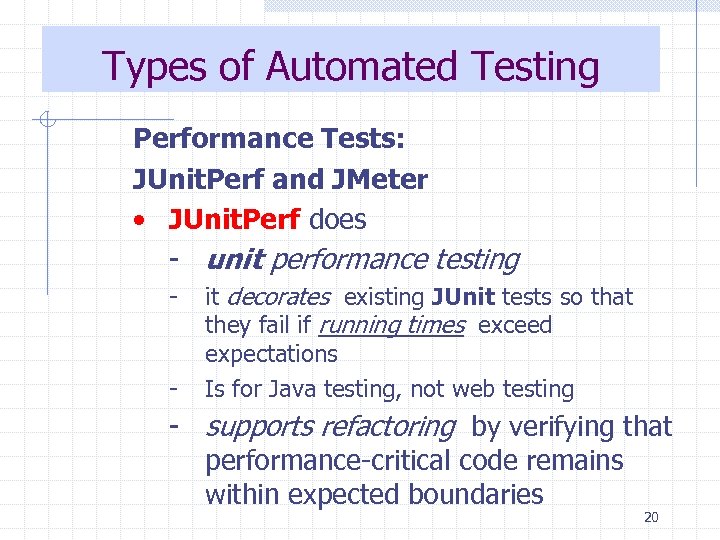 Types of Automated Testing

Performance Tests:
JUnitPerf and JMeter

• JUnitPerf does
- unit performance testing
- it decorates existing JUnit tests so that they fail if running times exceed expectations
- Is for Java testing, not web testing
- supports refactoring by verifying that performance-critical code remains within expected boundaries

20